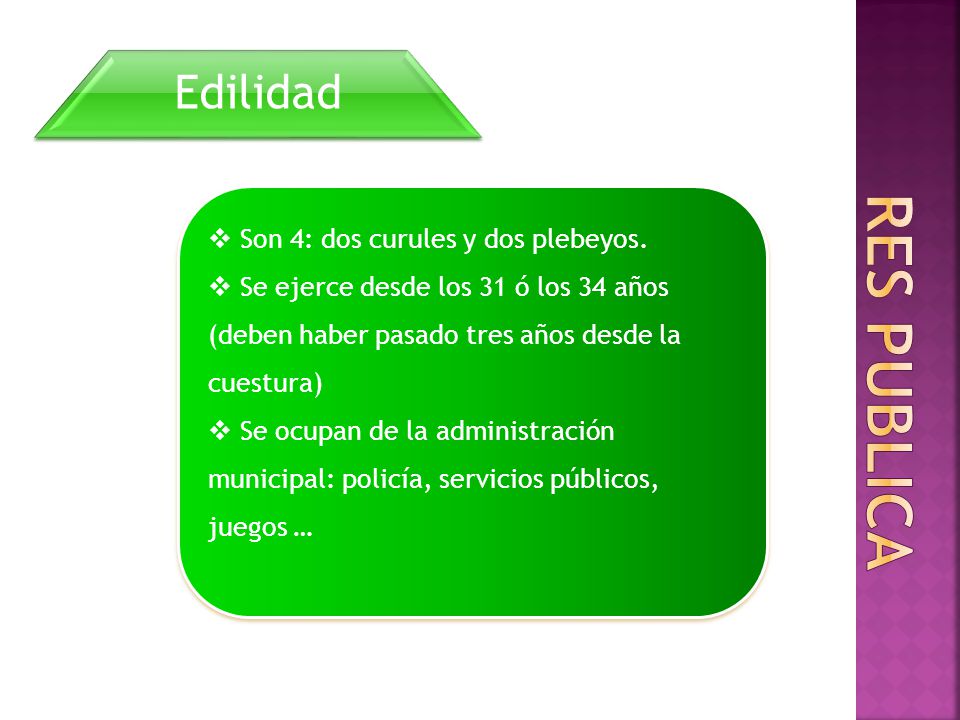 Edilidad

❖ Son 4: dos curules y dos plebeyos.
❖ Se ejerce desde los 31 ó los 34 años (deben haber pasado tres años desde la cuestura)
❖ Se ocupan de la administración municipal: policía, servicios públicos, juegos …

RES PUBLICA